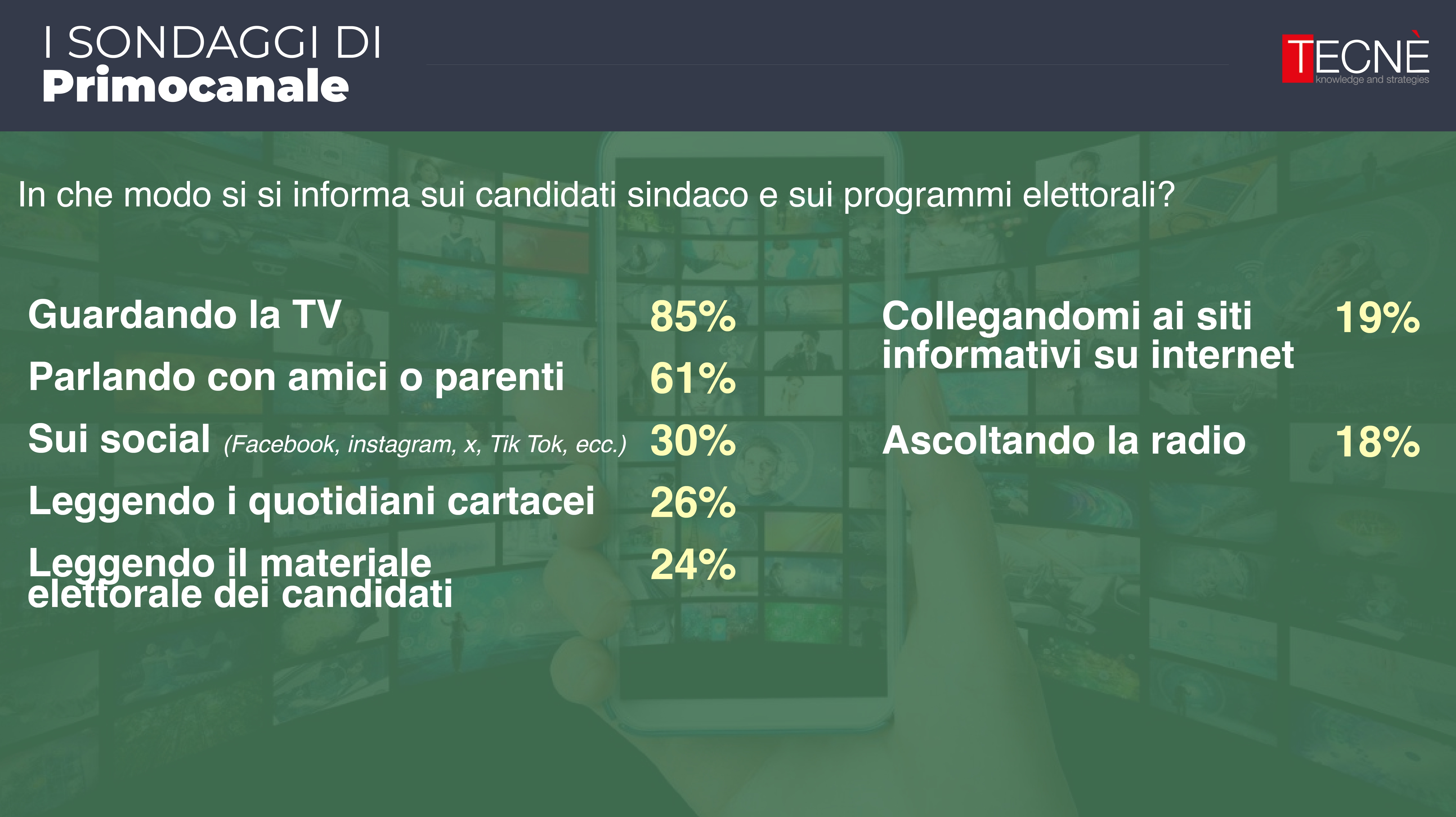 I SONDAGGI DI
Primocanale

TECNÈ
knowledge and strategies

In che modo si si informa sui candidati sindaco e sui programmi elettorali?

Guardando la TV 85%
Parlando con amici o parenti 61%
Sui social (Facebook, instagram, x, Tik Tok, ecc.) 30%
Leggendo i quotidiani cartacei 26%
Leggendo il materiale elettorale dei candidati 24%

Collegandomi ai siti informativi su internet 19%

Ascoltando la radio 18%